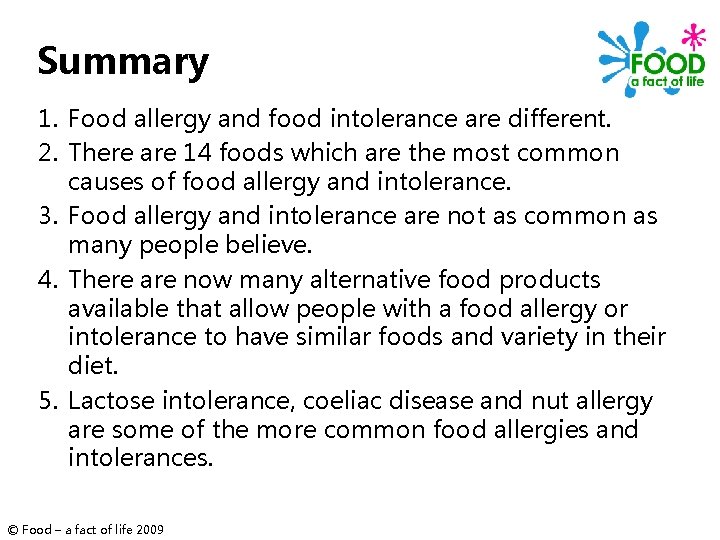 Summary

FOOD
a fact of life

1. Food allergy and food intolerance are different.
2. There are 14 foods which are the most common causes of food allergy and intolerance.
3. Food allergy and intolerance are not as common as many people believe.
4. There are now many alternative food products available that allow people with a food allergy or intolerance to have similar foods and variety in their diet.
5. Lactose intolerance, coeliac disease and nut allergy are some of the more common food allergies and intolerances.

© Food – a fact of life 2009